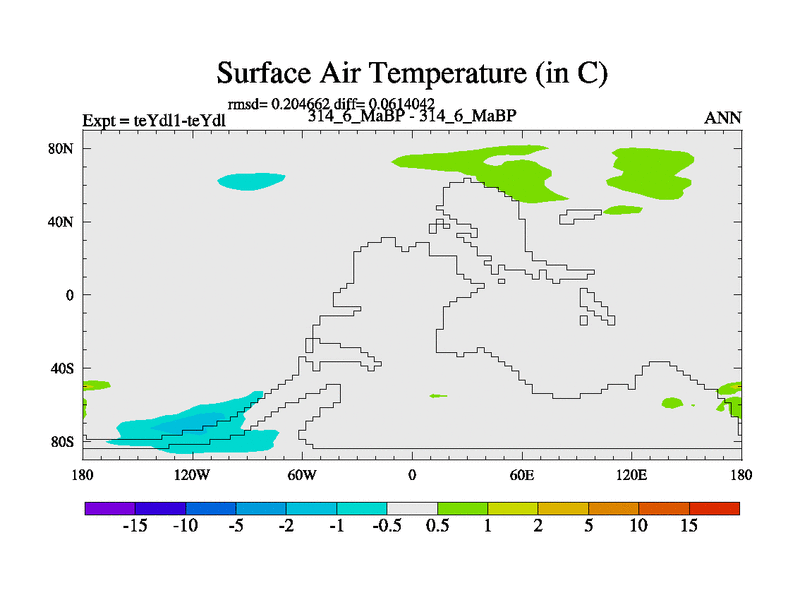 Surface Air Temperature (in C)

rmsd= 0.204662 diff= 0.0614042

Expt = teYdl1-teYdl

314_6_MaBP - 314_6_MaBP

ANN

80N

40N

0

40S

80S

180

120W

60W

0

60E

120E

180

-15 -10 -5 -2 -1 -0.5 0.5 1 2 5 10 15